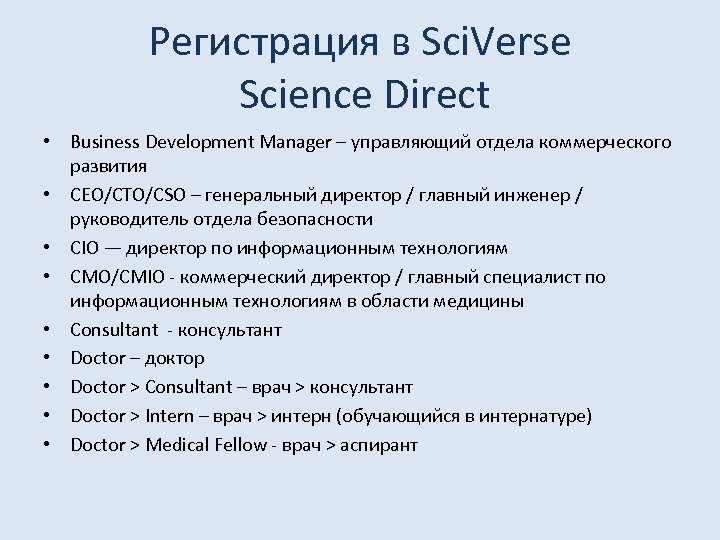 Регистрация в SciVerse Science Direct

• Business Development Manager – управляющий отдела коммерческого развития
• CEO/CTO/CSO – генеральный директор / главный инженер / руководитель отдела безопасности
• CIO — директор по информационным технологиям
• CMO/CMIO - коммерческий директор / главный специалист по информационным технологиям в области медицины
• Consultant - консультант
• Doctor – доктор
• Doctor > Consultant – врач > консультант
• Doctor > Intern – врач > интерн (обучающийся в интернатуре)
• Doctor > Medical Fellow - врач > аспирант